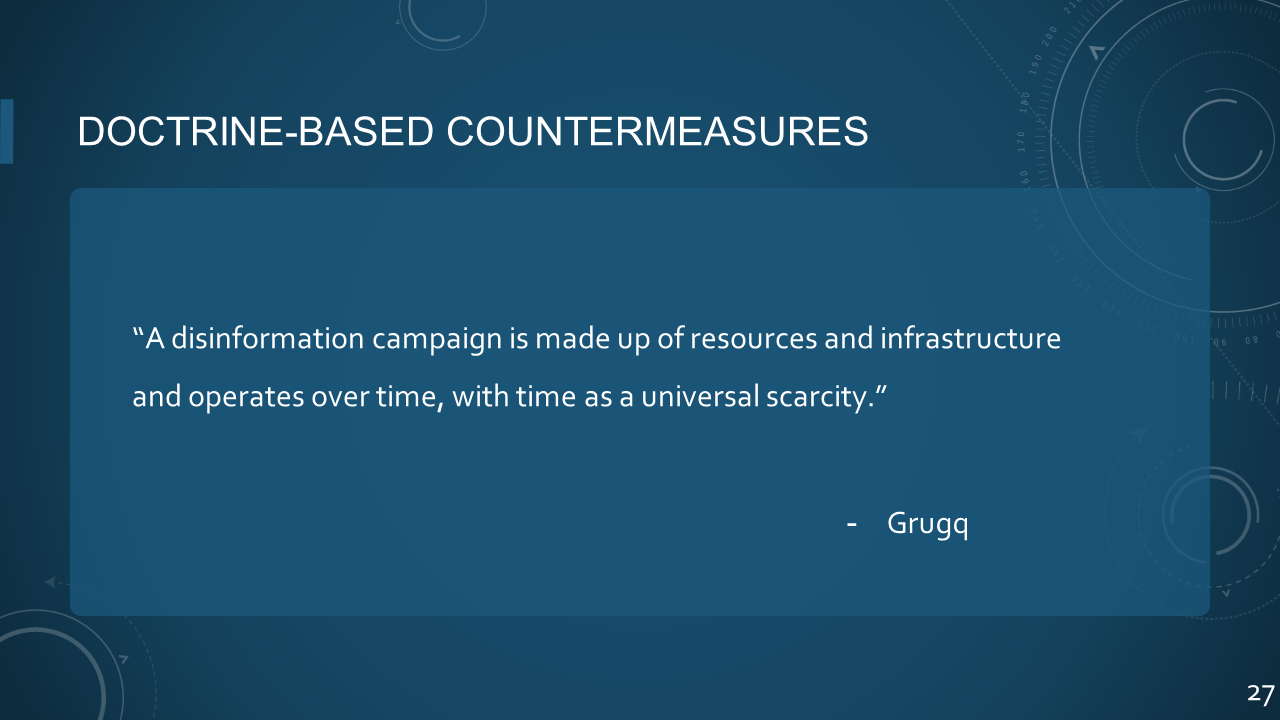 DOCTRINE-BASED COUNTERMEASURES

“A disinformation campaign is made up of resources and infrastructure and operates over time, with time as a universal scarcity.”

- Grugq

27